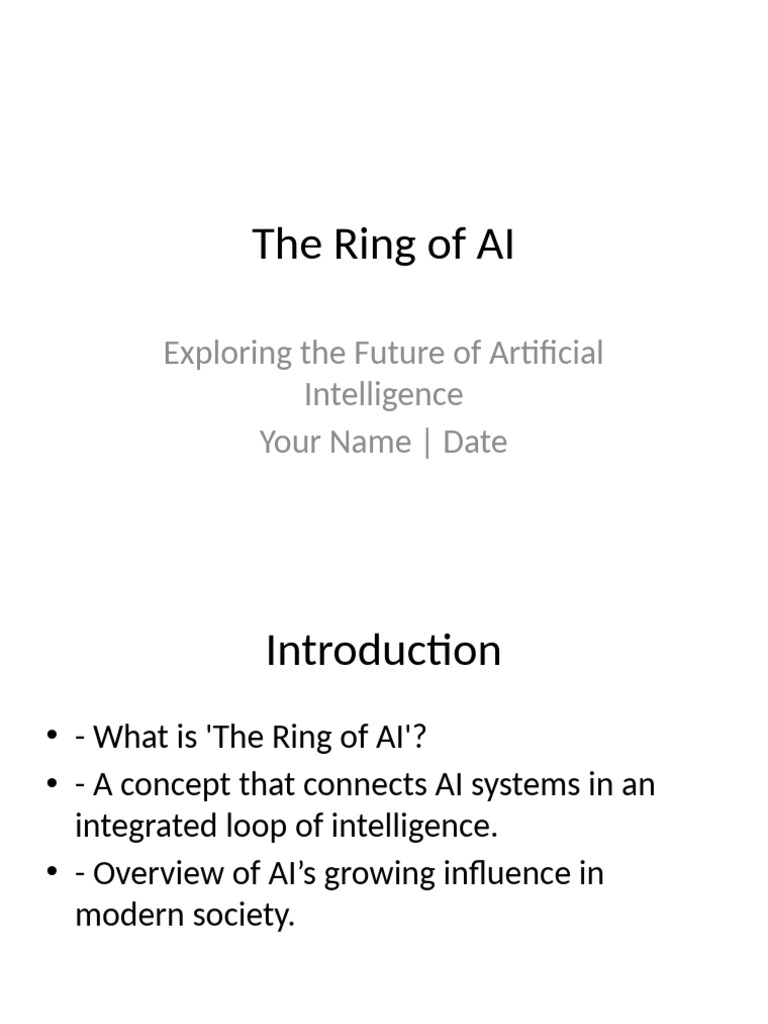 The Ring of AI

Exploring the Future of Artificial Intelligence

Your Name | Date

Introduction

• - What is 'The Ring of AI'?
• - A concept that connects AI systems in an integrated loop of intelligence.
• - Overview of AI’s growing influence in modern society.